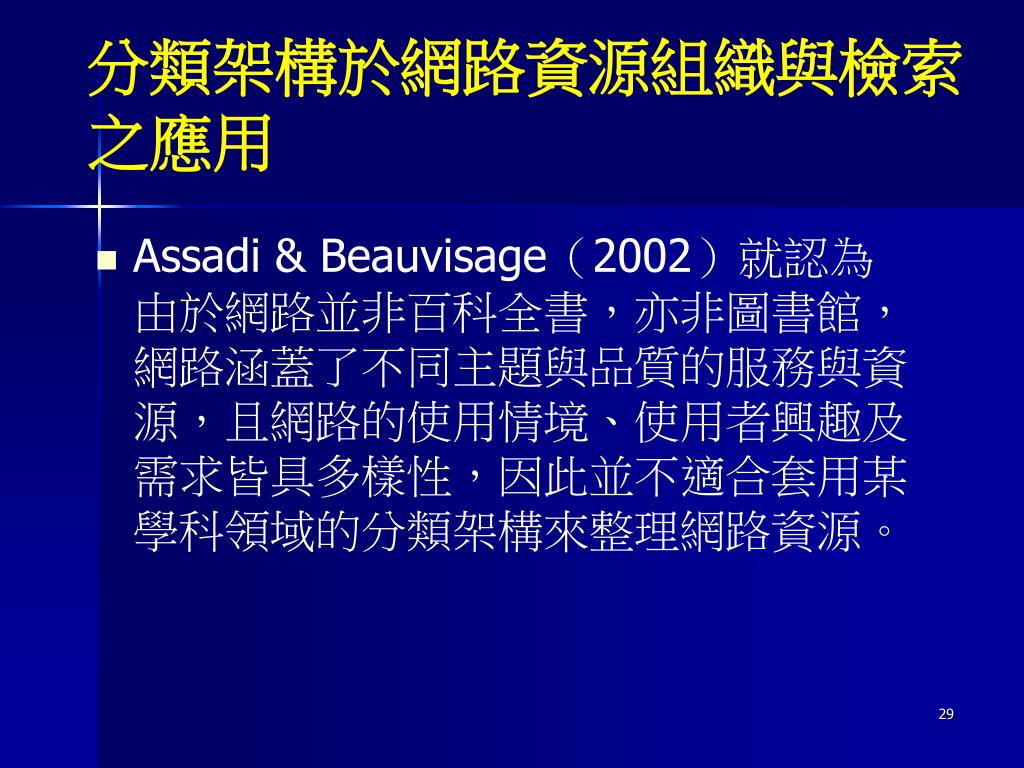 分類架構於網路資源組織與檢索之應用

Assadi & Beauvisage（2002）就認為由於網路並非百科全書，亦非圖書館，網路涵蓋了不同主題與品質的服務與資源，且網路的使用情境、使用者興趣及需求皆具多樣性，因此並不適合套用某學科領域的分類架構來整理網路資源。

29